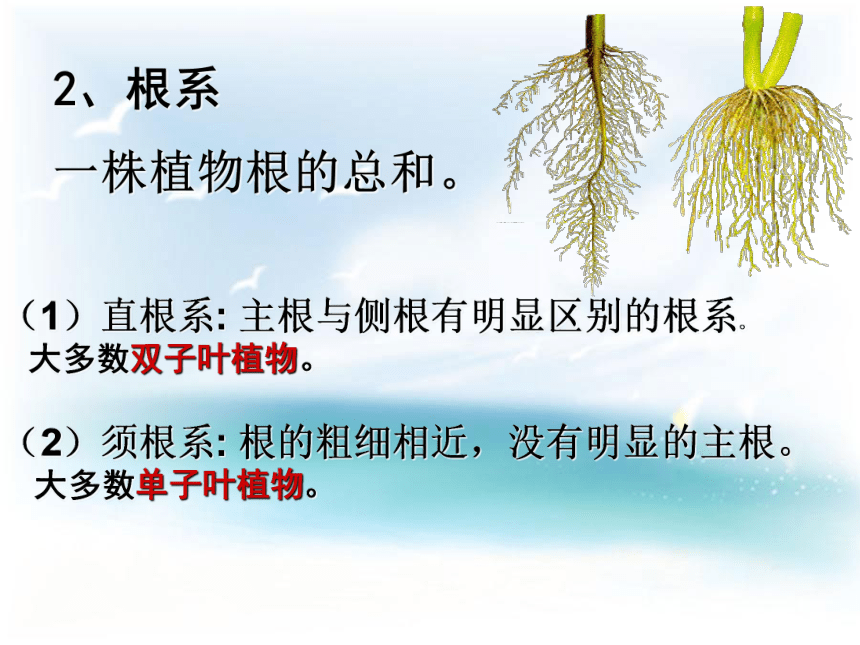 2、根系

一株植物根的总和。

（1）直根系: 主根与侧根有明显区别的根系.
大多数双子叶植物。

（2）须根系: 根的粗细相近，没有明显的主根。
大多数单子叶植物。